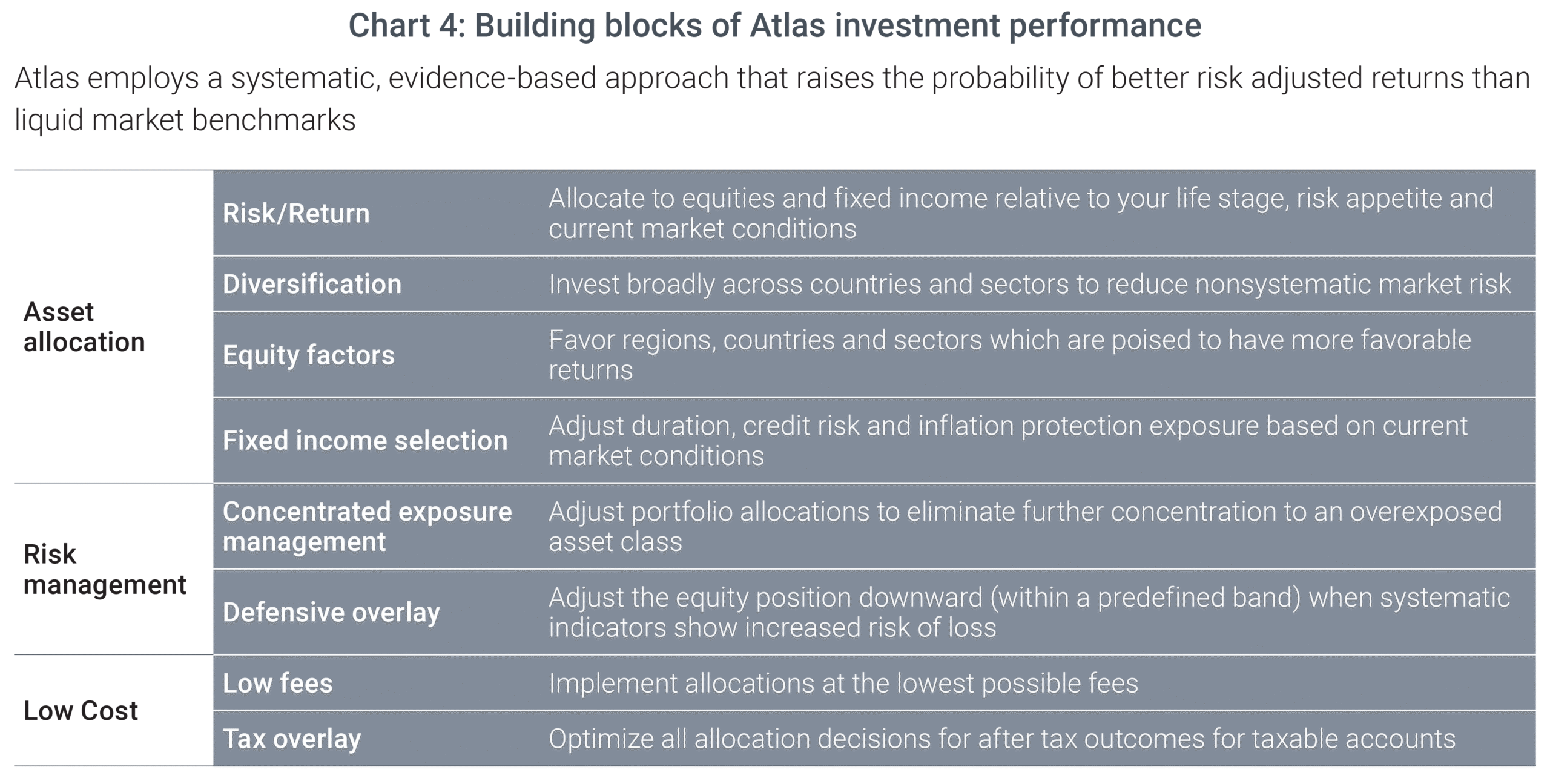 Chart 4: Building blocks of Atlas investment performance

Atlas employs a systematic, evidence-based approach that raises the probability of better risk adjusted returns than liquid market benchmarks

| | | |
|---|---|---|
| Asset allocation | Risk/Return | Allocate to equities and fixed income relative to your life stage, risk appetite and current market conditions |
| | Diversification | Invest broadly across countries and sectors to reduce nonsystematic market risk |
| | Equity factors | Favor regions, countries and sectors which are poised to have more favorable returns |
| | Fixed income selection | Adjust duration, credit risk and inflation protection exposure based on current market conditions |
| Risk management | Concentrated exposure management | Adjust portfolio allocations to eliminate further concentration to an overexposed asset class |
| | Defensive overlay | Adjust the equity position downward (within a predefined band) when systematic indicators show increased risk of loss |
| Low Cost | Low fees | Implement allocations at the lowest possible fees |
| | Tax overlay | Optimize all allocation decisions for after tax outcomes for taxable accounts |